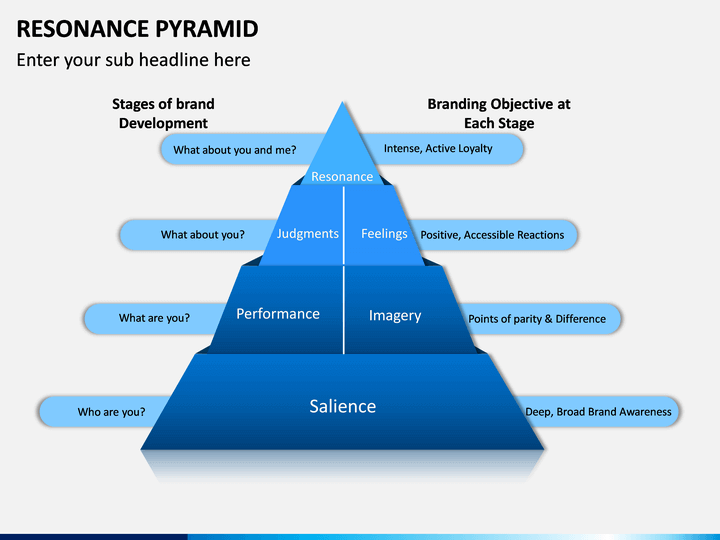 RESONANCE PYRAMID

Enter your sub headline here

Stages of brand Development

Branding Objective at Each Stage

What about you and me?

Resonance

Intense, Active Loyalty

What about you?

Judgments

Feelings

Positive, Accessible Reactions

What are you?

Performance

Imagery

Points of parity & Difference

Who are you?

Salience

Deep, Broad Brand Awareness